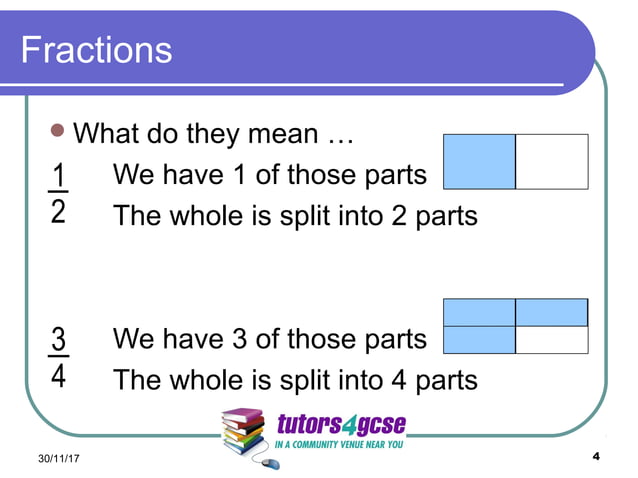 Fractions

What do they mean …

$\frac{1}{2}$ We have 1 of those parts
The whole is split into 2 parts

$\frac{3}{4}$ We have 3 of those parts
The whole is split into 4 parts

tutors4gcse
IN A COMMUNITY VENUE NEAR YOU

30/11/17

4